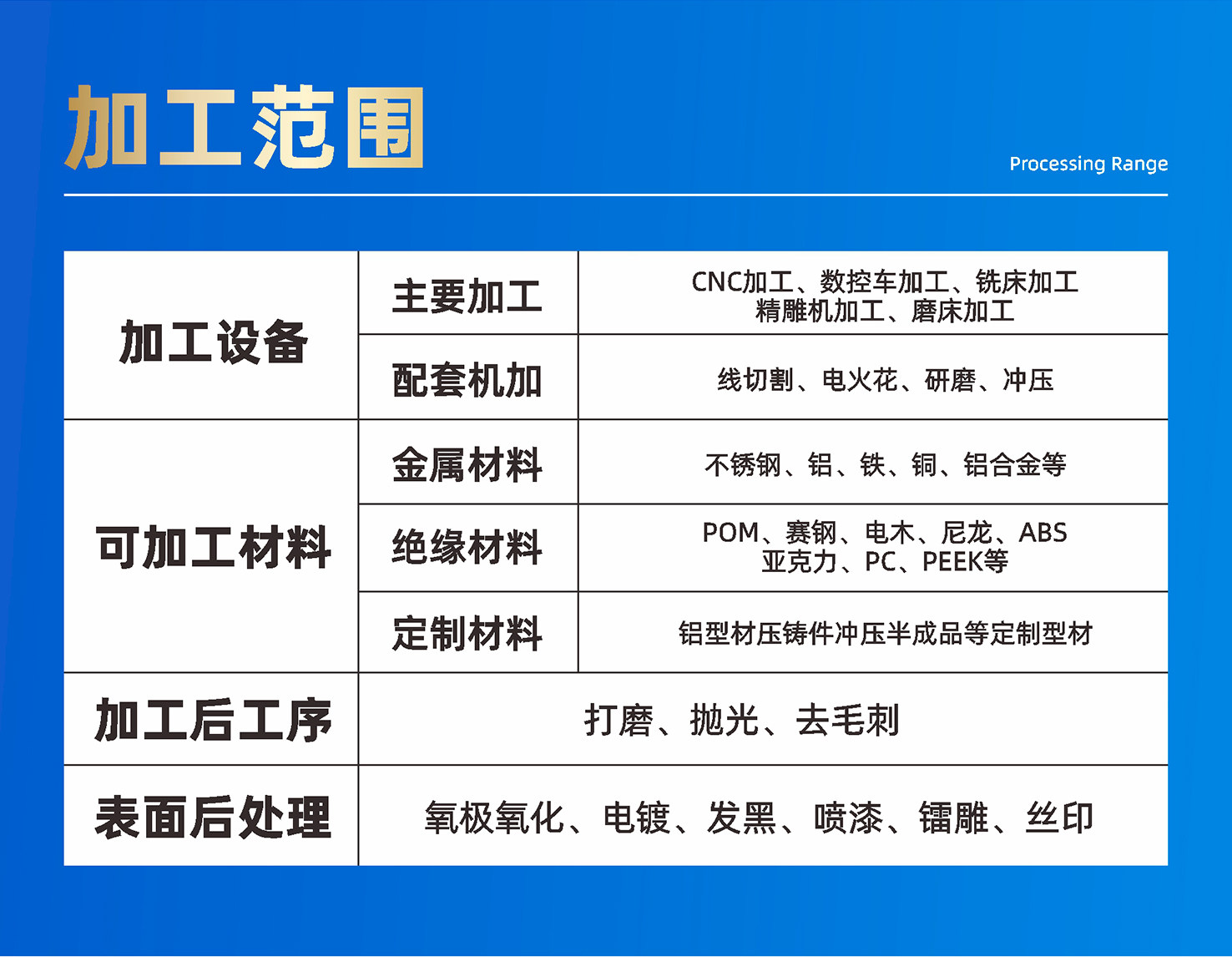 加工范围

Processing Range

| 加工设备 | 主要加工 | CNC加工、数控车加工、铣床加工 精雕机加工、磨床加工 |
|---|---|---|
| 加工设备 | 配套机加 | 线切割、电火花、研磨、冲压 |
| 可加工材料 | 金属材料 | 不锈钢、铝、铁、铜、铝合金等 |
| 可加工材料 | 绝缘材料 | POM、赛钢、电木、尼龙、ABS 亚克力、PC、PEEK等 |
| 可加工材料 | 定制材料 | 铝型材压铸件冲压半成品等定制型材 |
| 加工后工序 | 打磨、抛光、去毛刺 | |
| 表面后处理 | 氧极氧化、电镀、发黑、喷漆、镭雕、丝印 | |